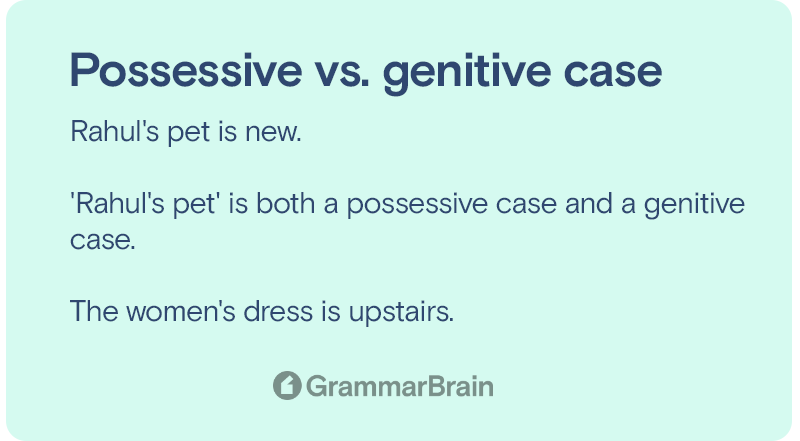 Possessive vs. genitive case

Rahul's pet is new.

'Rahul's pet' is both a possessive case and a genitive case.

The women's dress is upstairs.

GrammarBrain